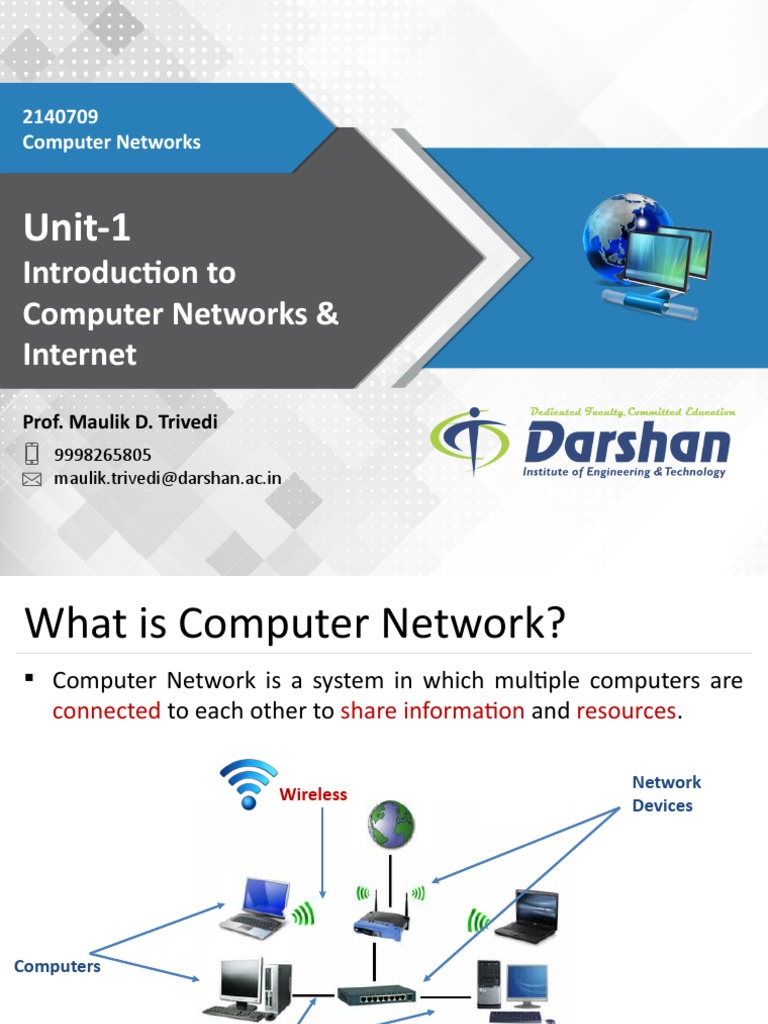 2140709
Computer Networks

Unit-1
Introduction to Computer Networks & Internet

Prof. Maulik D. Trivedi
9998265805
maulik.trivedi@darshan.ac.in

Dedicated Faculty, Committed Education
Darshan
Institute of Engineering & Technology

What is Computer Network?

▪ Computer Network is a system in which multiple computers are connected to each other to share information and resources.

Wireless

Network Devices

Computers